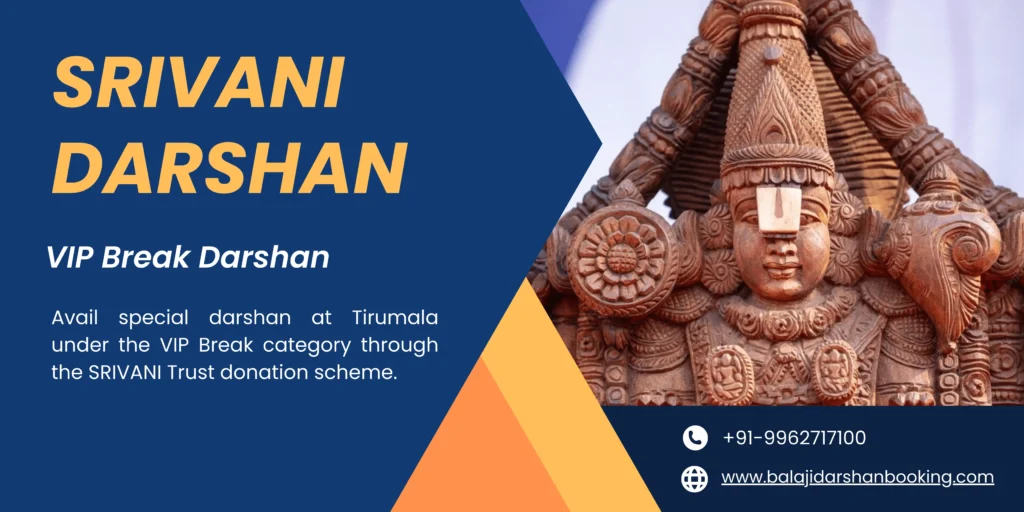 SRIVANI DARSHAN

VIP Break Darshan

Avail special darshan at Tirumala under the VIP Break category through the SRIVANI Trust donation scheme.

+91-9962717100

www.balajidarshanbooking.com